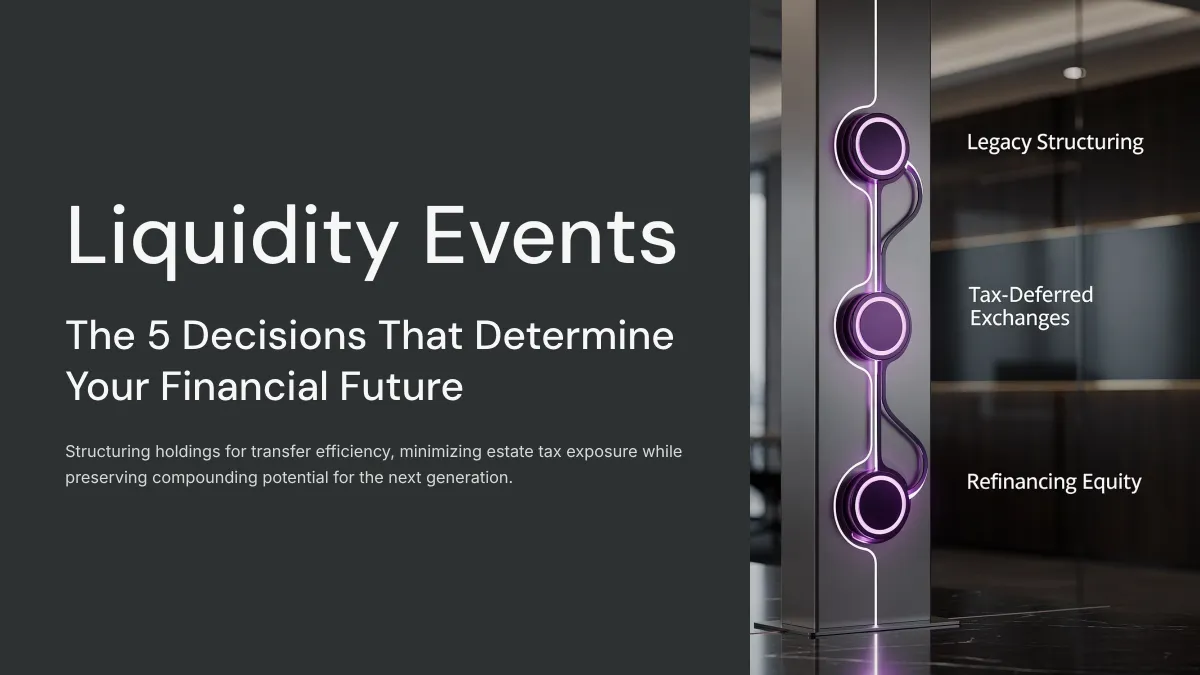 Liquidity Events

The 5 Decisions That Determine Your Financial Future

Structuring holdings for transfer efficiency, minimizing estate tax exposure while preserving compounding potential for the next generation.

Legacy Structuring

Tax-Deferred Exchanges

Refinancing Equity